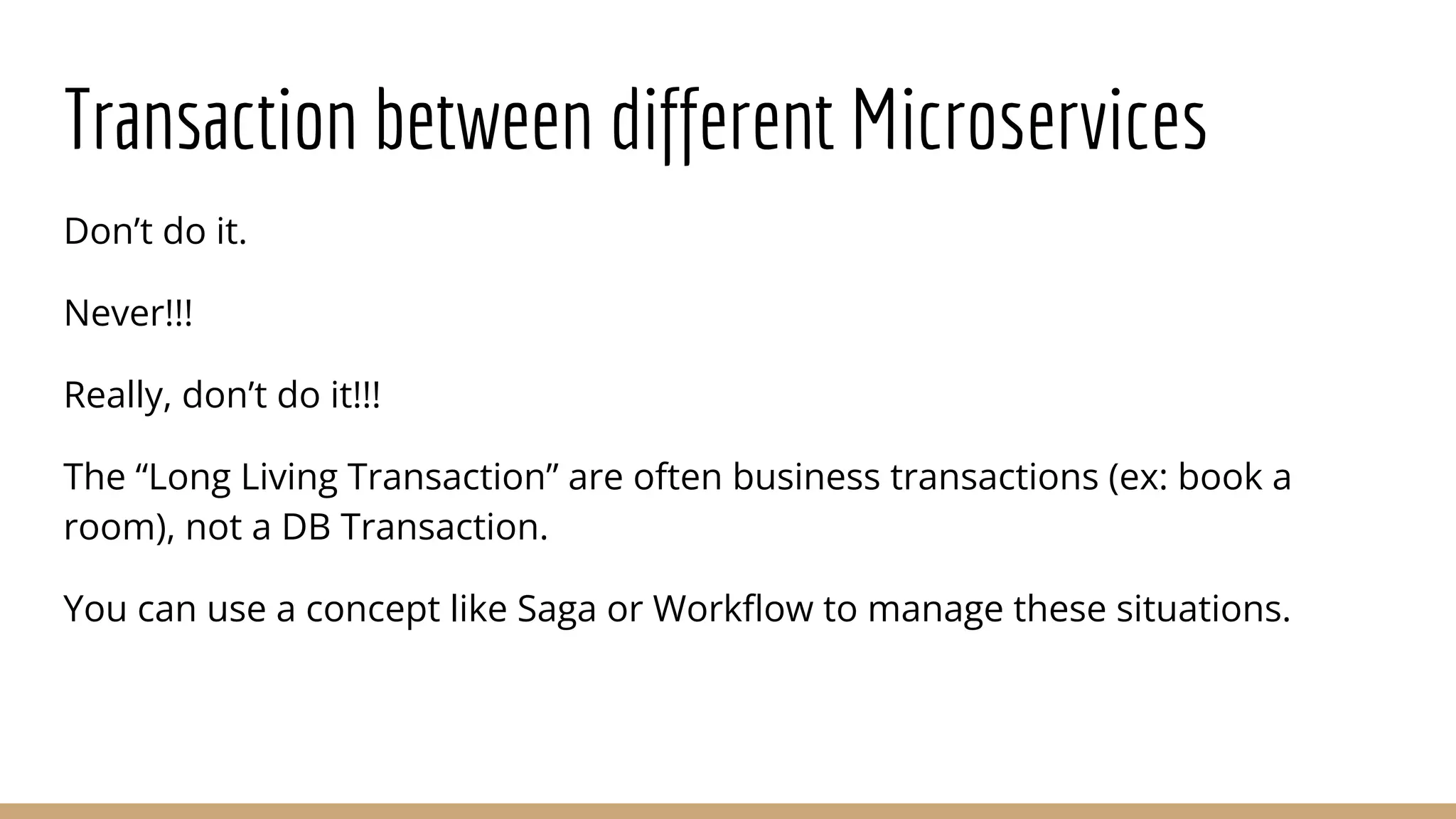 Transaction between different Microservices

Don’t do it.

Never!!!

Really, don’t do it!!!

The “Long Living Transaction” are often business transactions (ex: book a room), not a DB Transaction.

You can use a concept like Saga or Workflow to manage these situations.